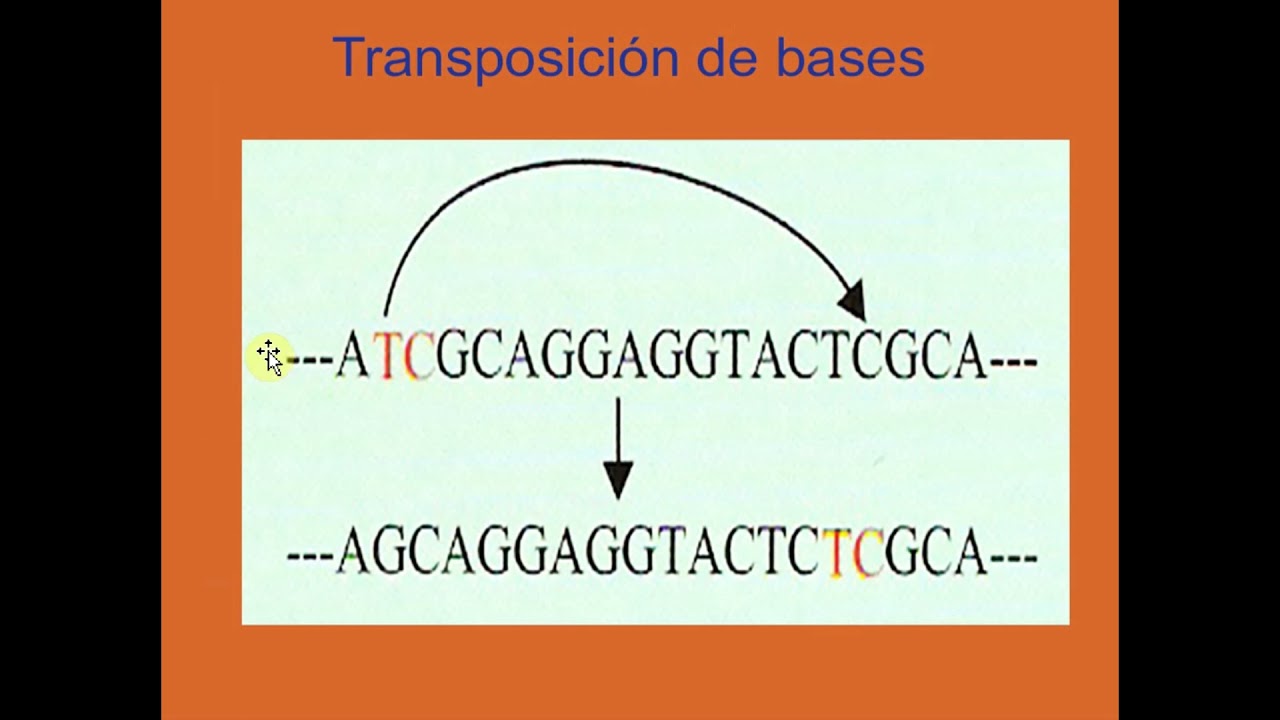 Transposición de bases

---ATCGCAGGAGGTACTCGCA---

---AGCAGGAGGTACTCTCGCA---